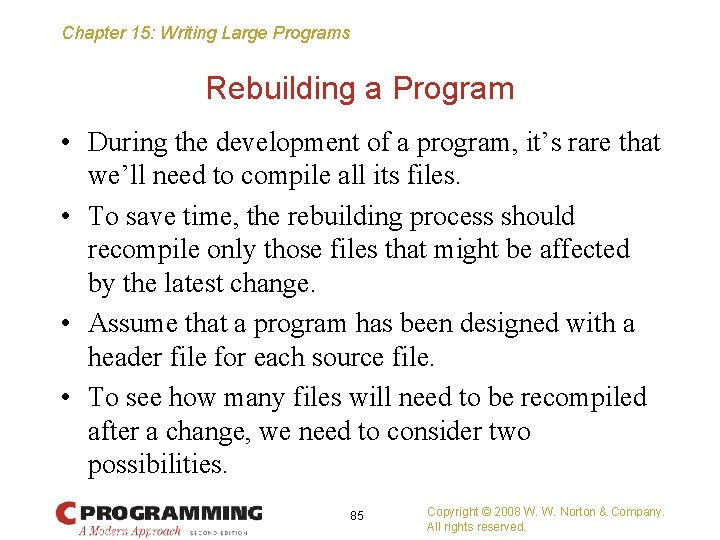 Chapter 15: Writing Large Programs

Rebuilding a Program

• During the development of a program, it's rare that we'll need to compile all its files.

• To save time, the rebuilding process should recompile only those files that might be affected by the latest change.

• Assume that a program has been designed with a header file for each source file.

• To see how many files will need to be recompiled after a change, we need to consider two possibilities.

C PROGRAMMING
A Modern Approach SECOND EDITION

85

Copyright © 2008 W. W. Norton & Company.
All rights reserved.